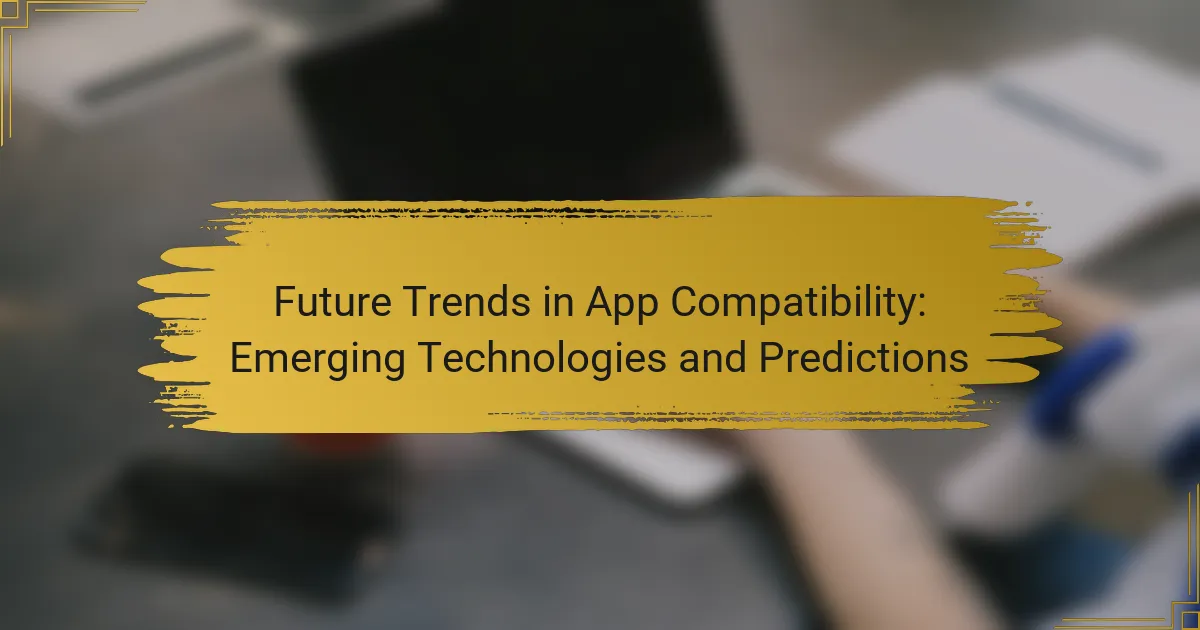 Future Trends in App Compatibility: Emerging Technologies and Predictions